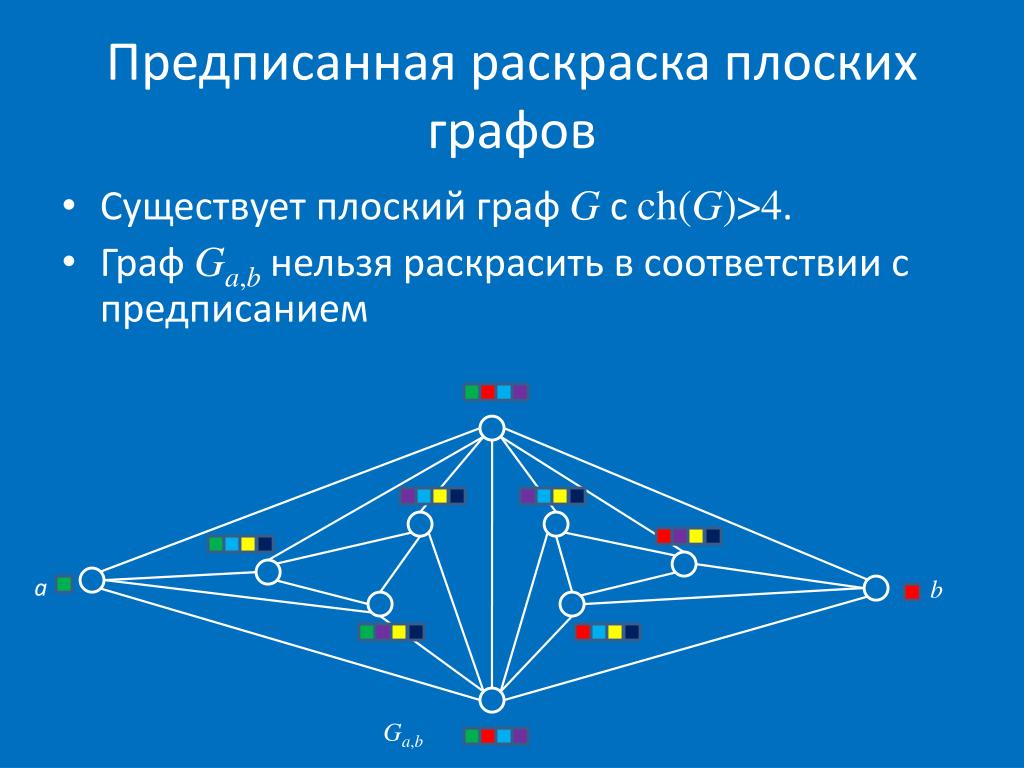 Предписанная раскраска плоских графов

• Существует плоский граф $G$ с $\mathrm{ch}(G)>4$.

• Граф $G_{a,b}$ нельзя раскрасить в соответствии с предписанием

$a$

$b$

$G_{a,b}$